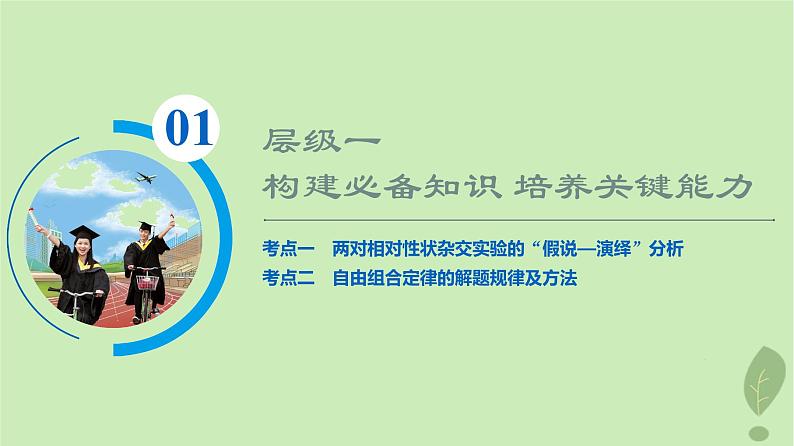 01

层级一

构建必备知识 培养关键能力

考点一 两对相对性状杂交实验的“假说—演绎”分析

考点二 自由组合定律的解题规律及方法